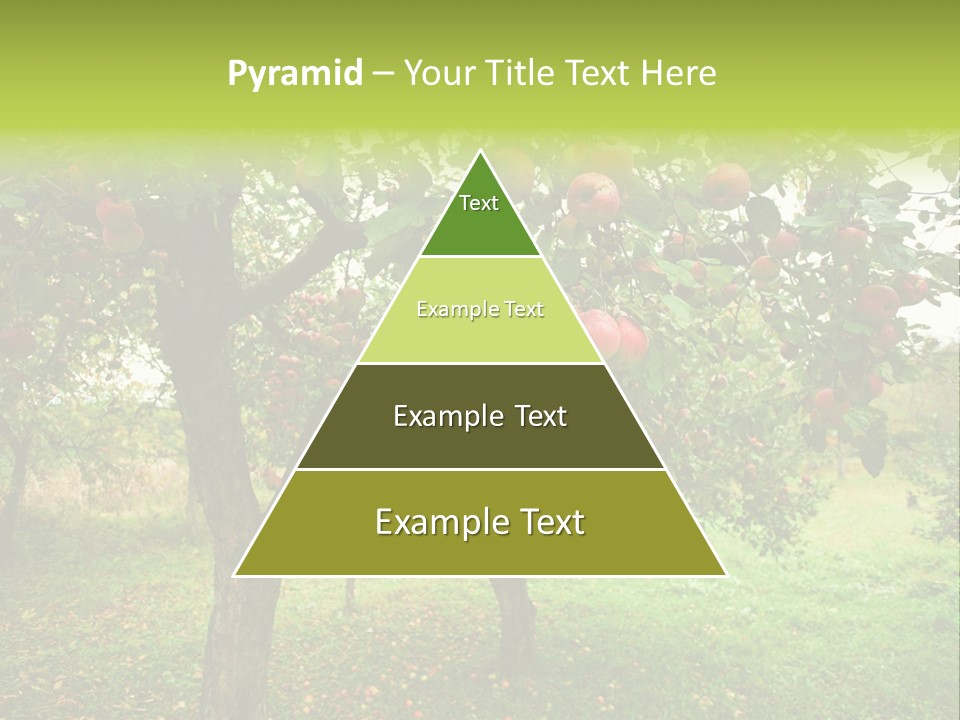 Pyramid – Your Title Text Here

Text

Example Text

Example Text

Example Text